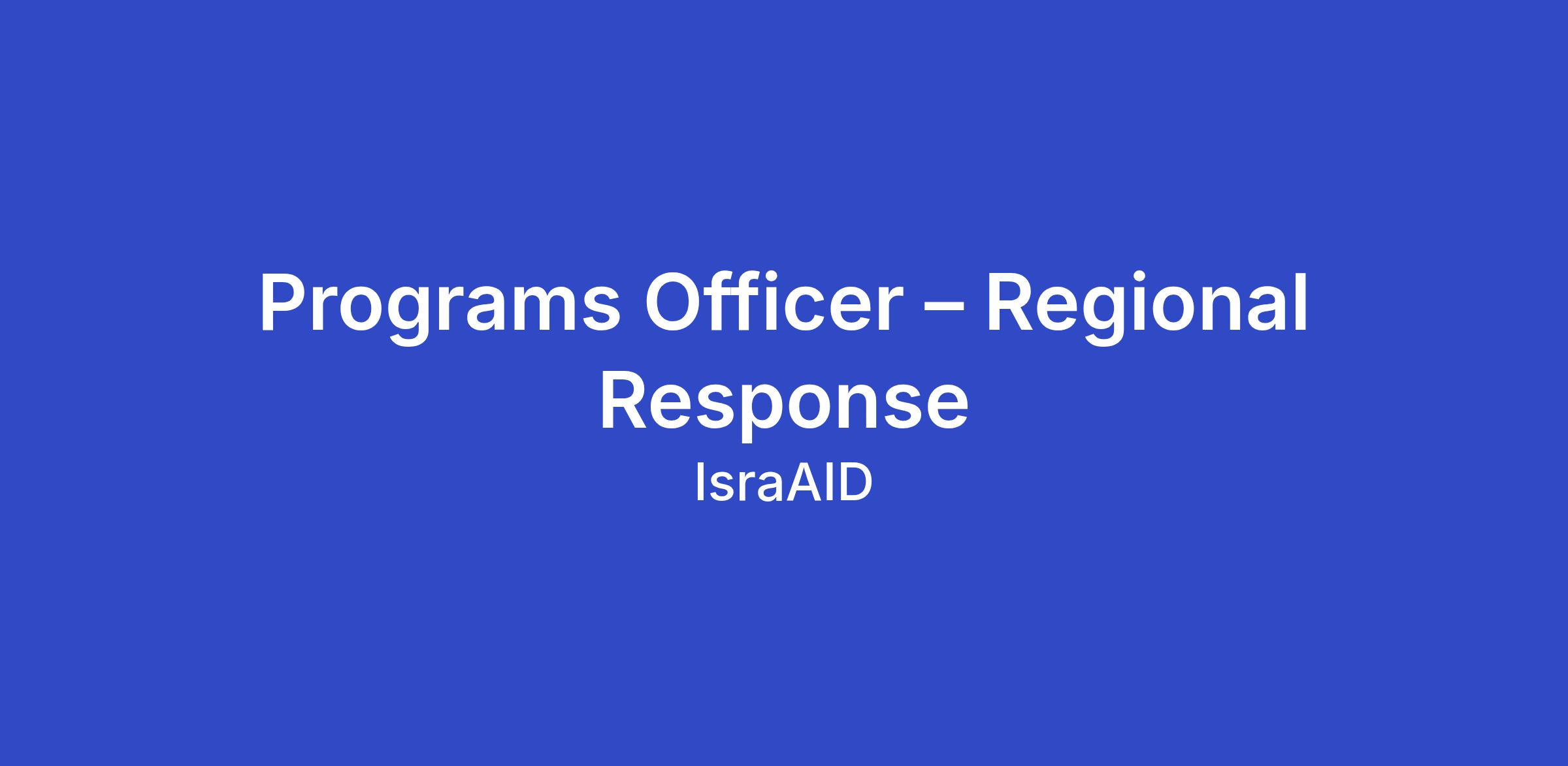 Programs Officer – Regional Response

IsraAID